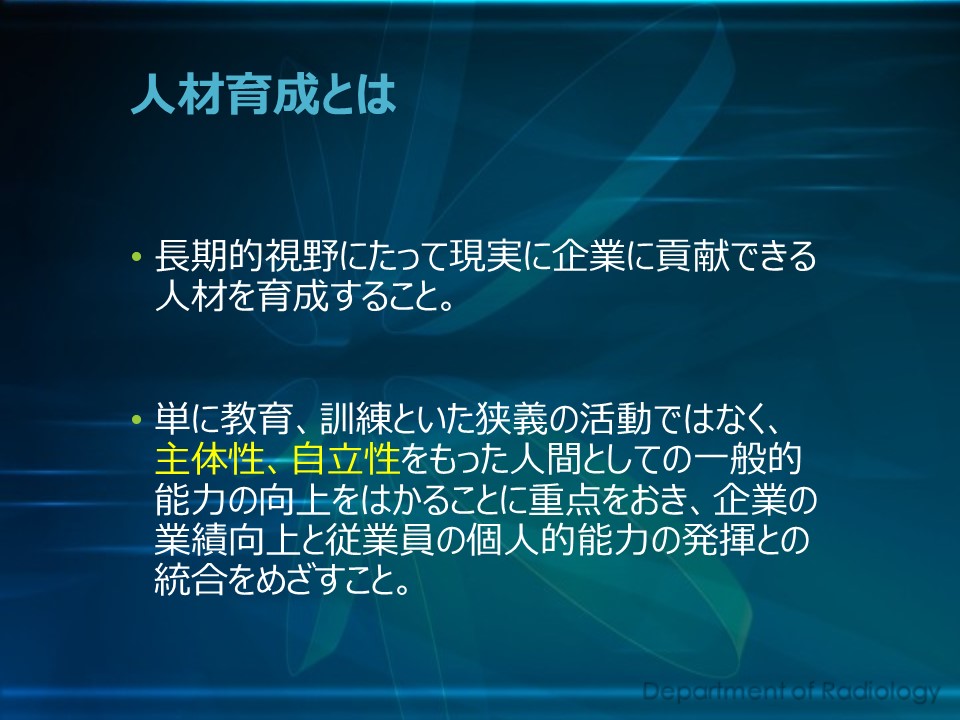 人材育成とは

• 長期的視野にたって現実に企業に貢献できる人材を育成すること。

• 単に教育、訓練といた狭義の活動ではなく、主体性、自立性をもった人間としての一般的能力の向上をはかることに重点をおき、企業の業績向上と従業員の個人的能力の発揮との統合をめざすこと。

Department of Radiology